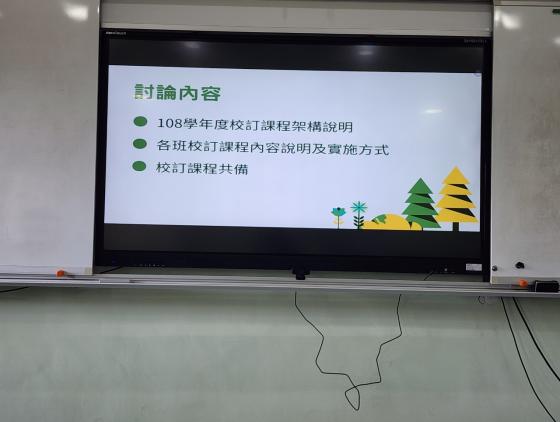 討論內容

108學年度校訂課程架構說明

各班校訂課程內容說明及實施方式

校訂課程共備